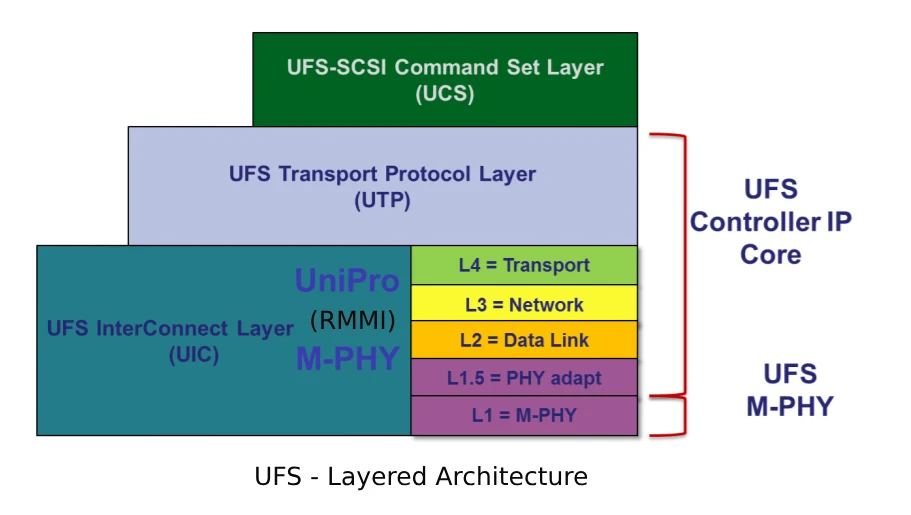 UFS-SCSI Command Set Layer
(UCS)

UFS Transport Protocol Layer
(UTP)

UFS InterConnect Layer
(UIC)

UniPro
(RMMI)
M-PHY

L4 = Transport
L3 = Network
L2 = Data Link
L1.5 = PHY adapt
L1 = M-PHY

UFS
Controller IP
Core

UFS
M-PHY

UFS - Layered Architecture